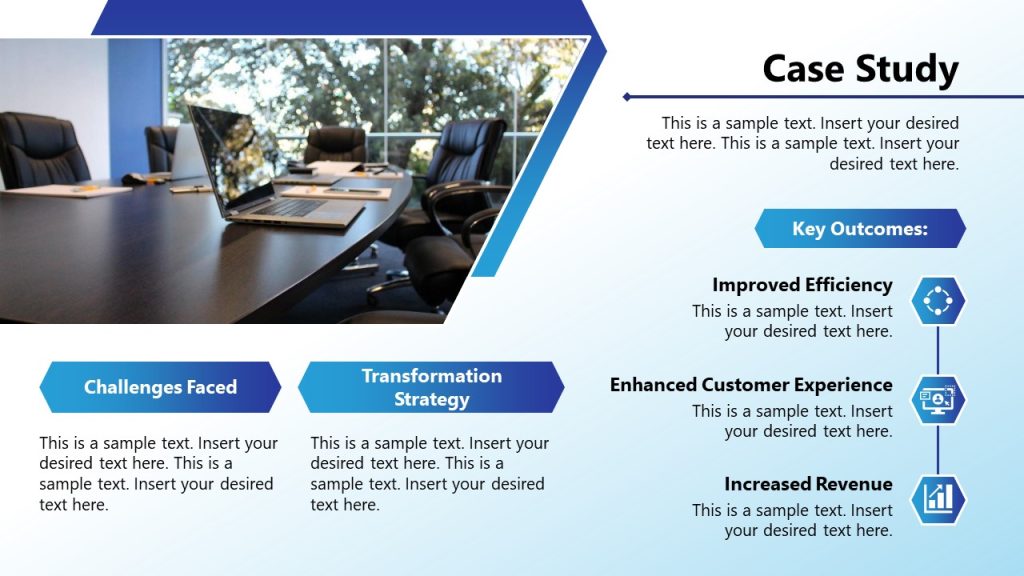 Case Study

This is a sample text. Insert your desired text here. This is a sample text. Insert your desired text here.

Key Outcomes:

Improved Efficiency

This is a sample text. Insert your desired text here.

Enhanced Customer Experience

This is a sample text. Insert your desired text here.

Increased Revenue

This is a sample text. Insert your desired text here.

Challenges Faced

This is a sample text. Insert your desired text here. This is a sample text. Insert your desired text here.

Transformation Strategy

This is a sample text. Insert your desired text here. This is a sample text. Insert your desired text here.